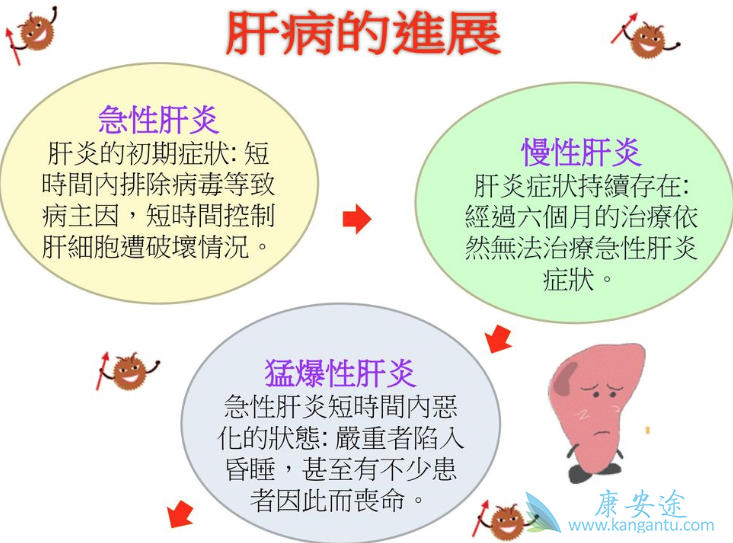 肝病的進展

急性肝炎
肝炎的初期症狀: 短時間內排除病毒等致病主因，短時間控制肝細胞遭破壞情況。

慢性肝炎
肝炎症狀持續存在: 經過六個月的治療依然無法治療急性肝炎症狀。

猛爆性肝炎
急性肝炎短時間內惡化的狀態: 嚴重者陷入昏睡，甚至有不少患者因此而喪命。

康安途
www.kangantu.com